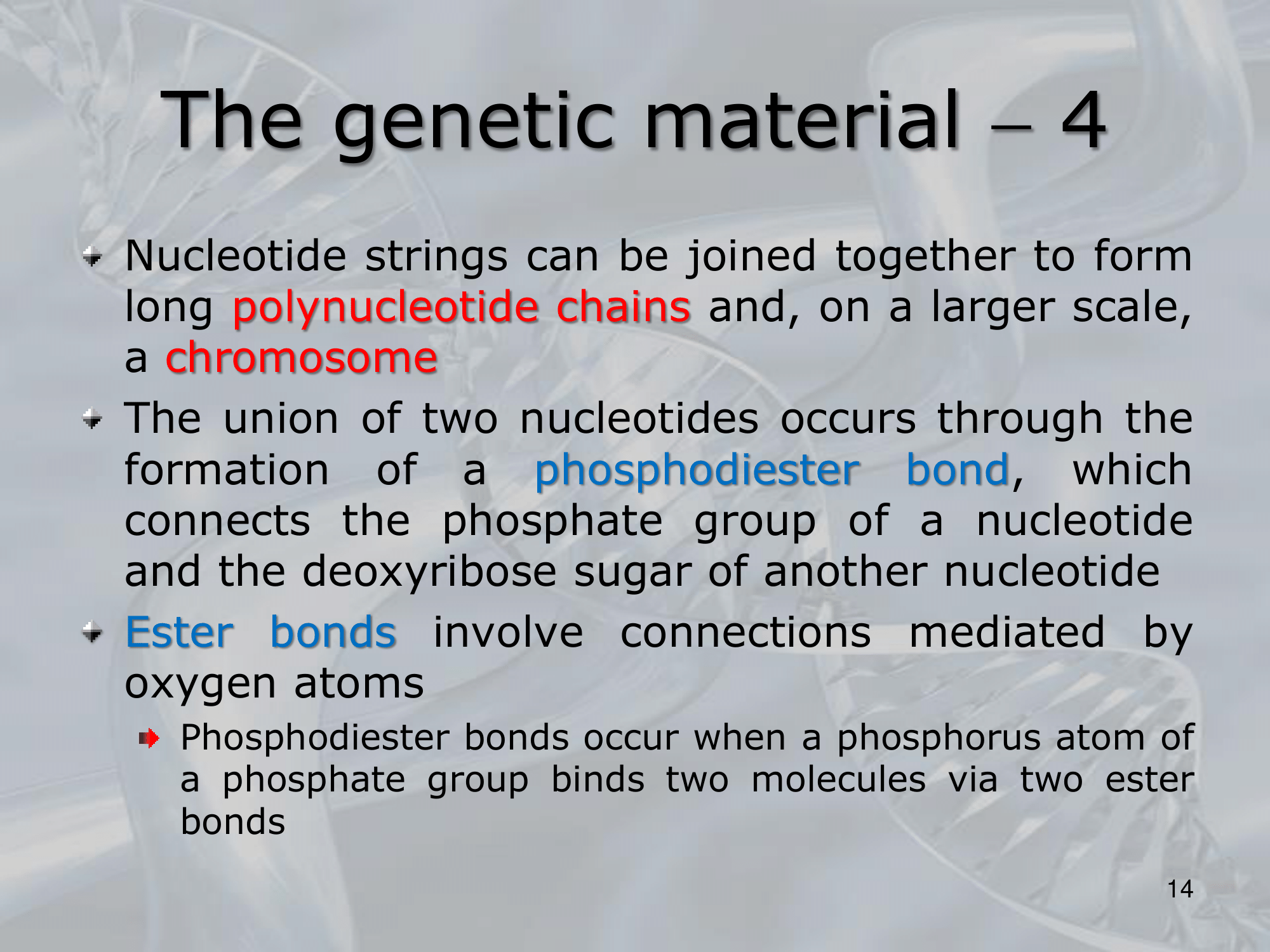 The genetic material – 4

Nucleotide strings can be joined together to form long polynucleotide chains and, on a larger scale, a chromosome

The union of two nucleotides occurs through the formation of a phosphodiester bond, which connects the phosphate group of a nucleotide and the deoxyribose sugar of another nucleotide

Ester bonds involve connections mediated by oxygen atoms

Phosphodiester bonds occur when a phosphorus atom of a phosphate group binds two molecules via two ester bonds

14